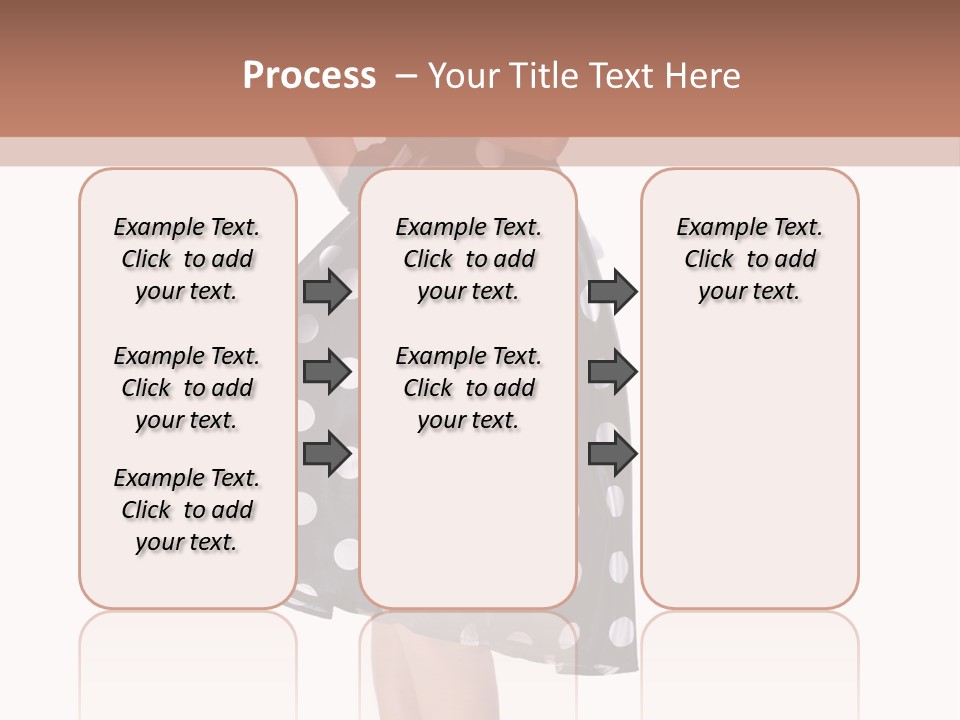 Process – Your Title Text Here

Example Text. Click to add your text.

Example Text. Click to add your text.

Example Text. Click to add your text.

Example Text. Click to add your text.

Example Text. Click to add your text.

Example Text. Click to add your text.